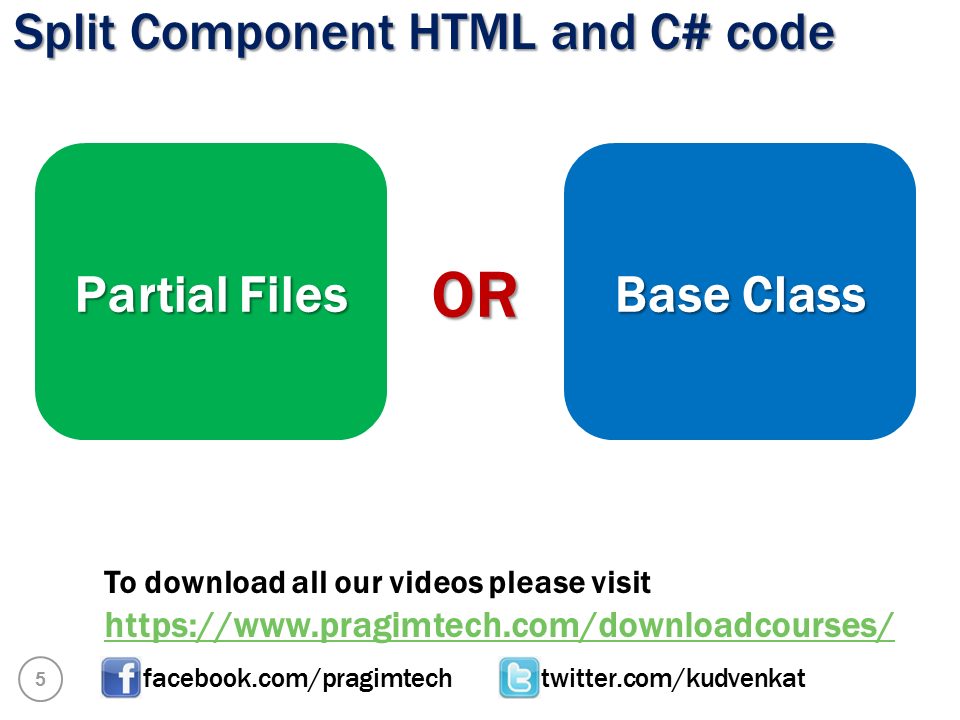 Split Component HTML and C# code

Partial Files

OR

Base Class

To download all our videos please visit
https://www.pragimtech.com/downloadcourses/

5

facebook.com/pragimtech

twitter.com/kudvenkat